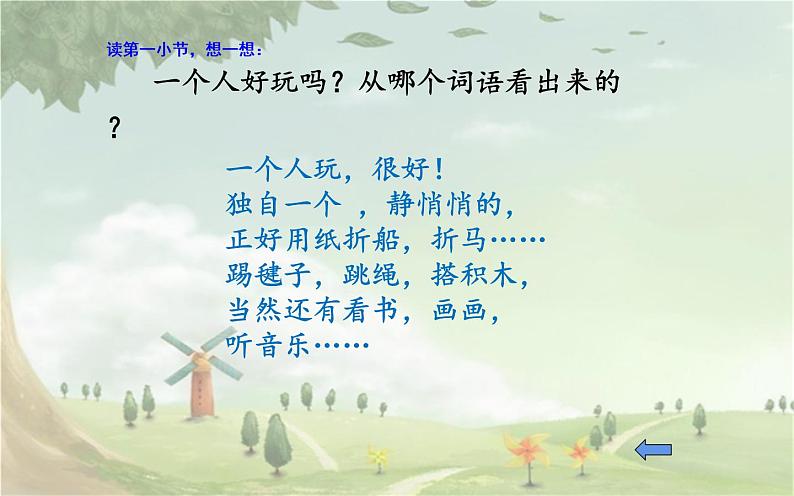 读第一小节，想一想：

一个人好玩吗？从哪个词语看出来的？

一个人玩，很好！
独自一个 ，静悄悄的，
正好用纸折船，折马……
踢毽子，跳绳，搭积木，
当然还有看书，画画，
听音乐……